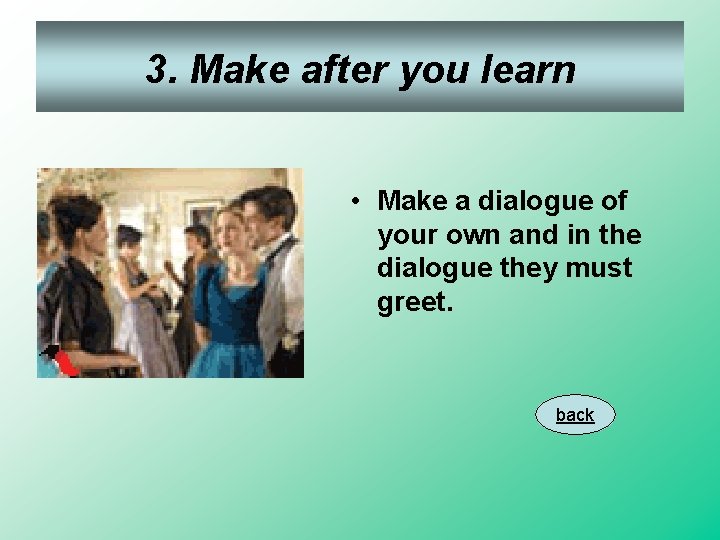 3. Make after you learn

• Make a dialogue of your own and in the dialogue they must greet.

back